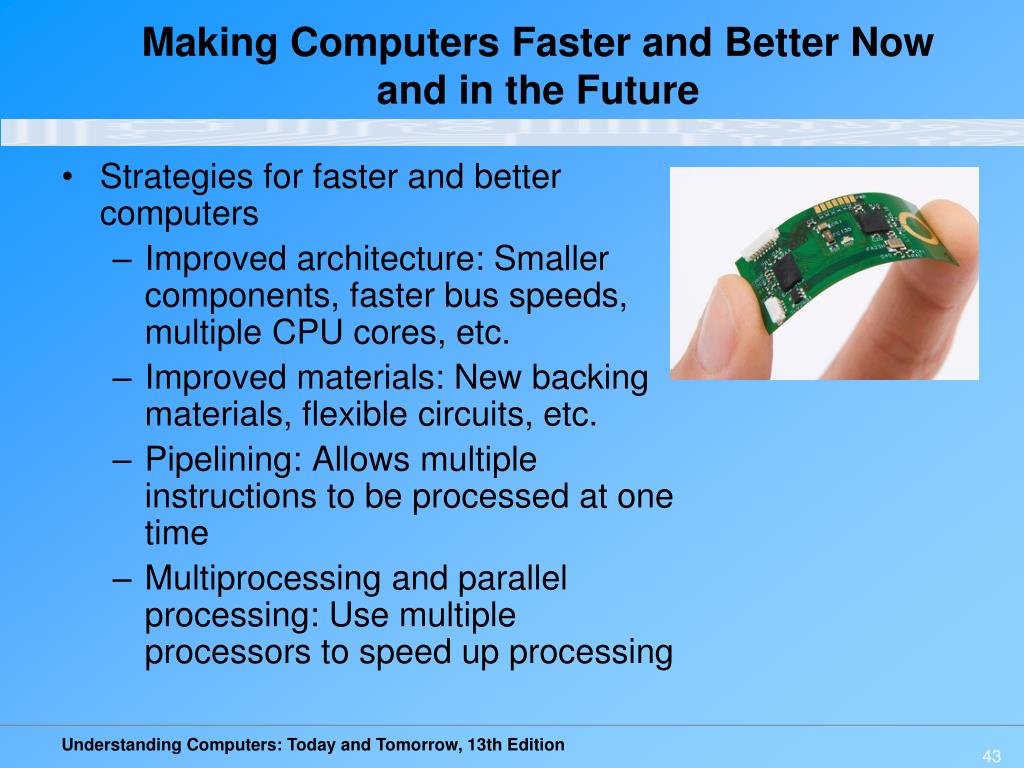 Making Computers Faster and Better Now and in the Future

• Strategies for faster and better computers
– Improved architecture: Smaller components, faster bus speeds, multiple CPU cores, etc.
– Improved materials: New backing materials, flexible circuits, etc.
– Pipelining: Allows multiple instructions to be processed at one time
– Multiprocessing and parallel processing: Use multiple processors to speed up processing

Understanding Computers: Today and Tomorrow, 13th Edition

43